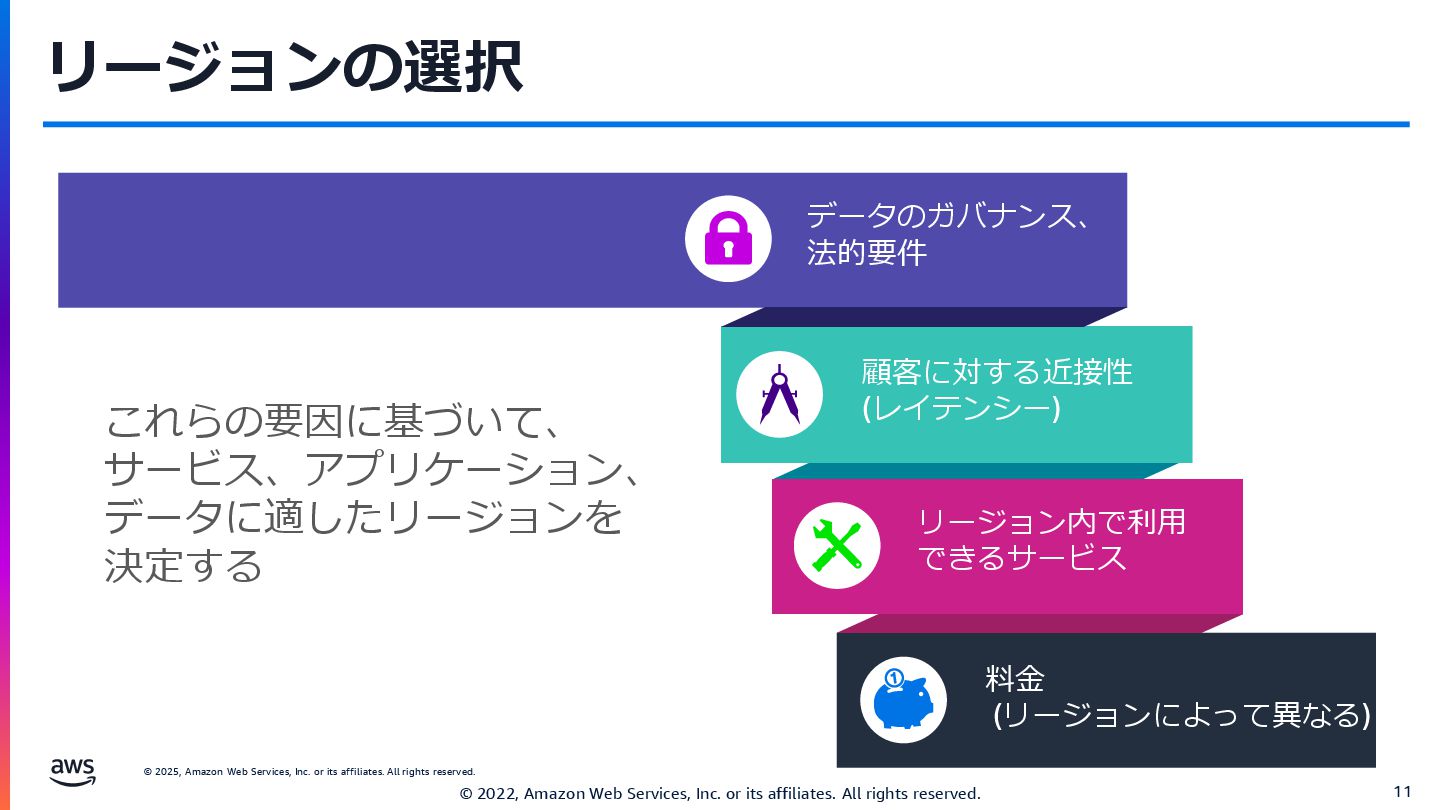 リージョンの選択

データのガバナンス、法的要件

顧客に対する近接性
(レイテンシー)

リージョン内で利用できるサービス

料金
(リージョンによって異なる)

これらの要因に基づいて、サービス、アプリケーション、データに適したリージョンを決定する

aws

© 2025, Amazon Web Services, Inc. or its affiliates. All rights reserved.

© 2022, Amazon Web Services, Inc. or its affiliates. All rights reserved.

11